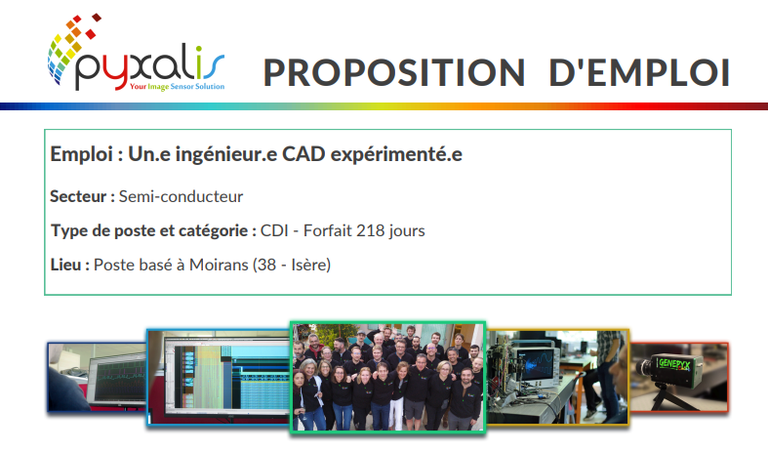 pyxalis
Your Image Sensor Solution

PROPOSITION D'EMPLOI

Emploi : Un.e ingénieur.e CAD expérimenté.e

Secteur : Semi-conducteur

Type de poste et catégorie : CDI - Forfait 218 jours

Lieu : Poste basé à Moirans (38 - Isère)

GENEPYX